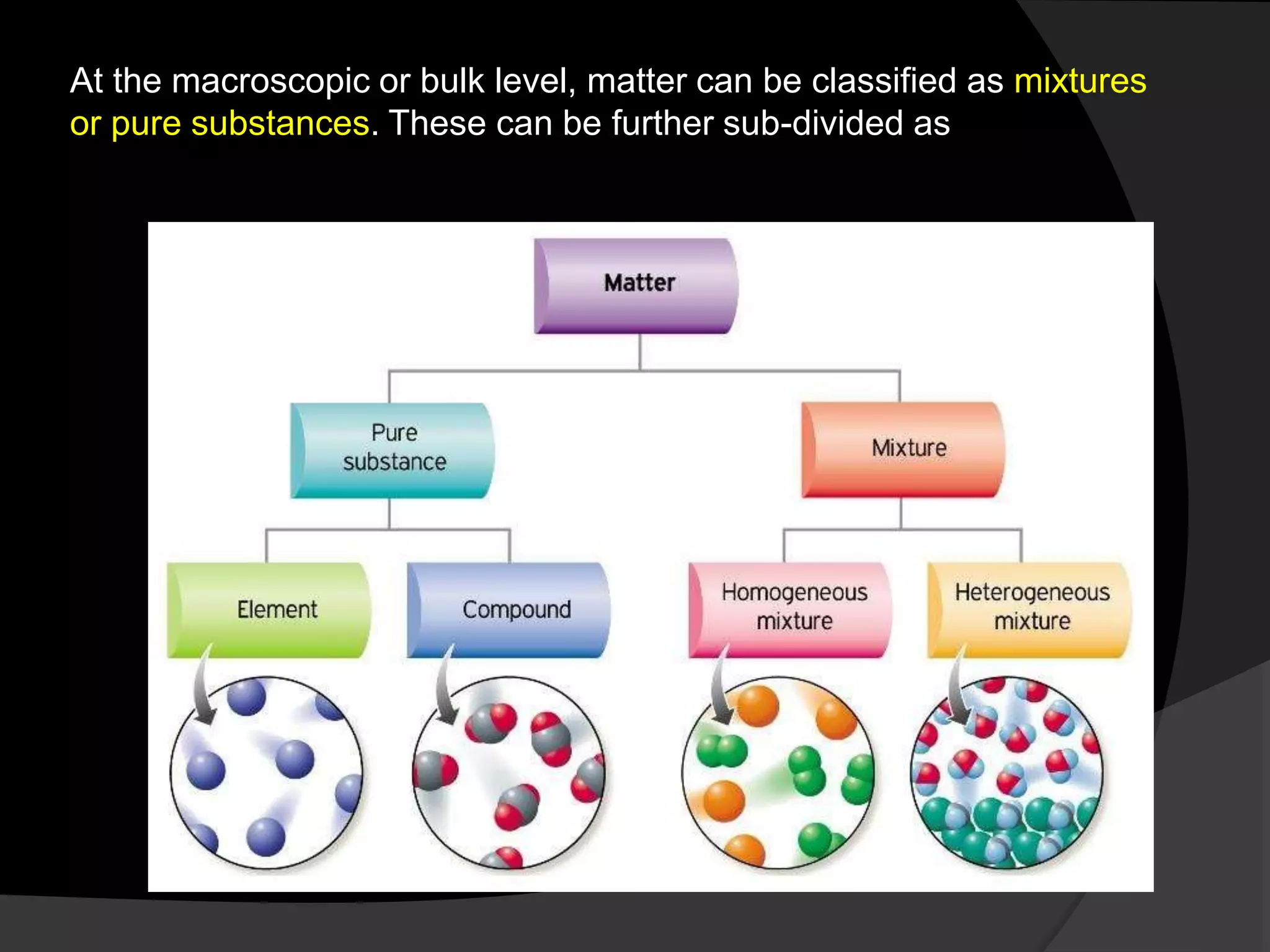 At the macroscopic or bulk level, matter can be classified as mixtures or pure substances. These can be further sub-divided as

Matter

Pure substance

Mixture

Element

Compound

Homogeneous mixture

Heterogeneous mixture